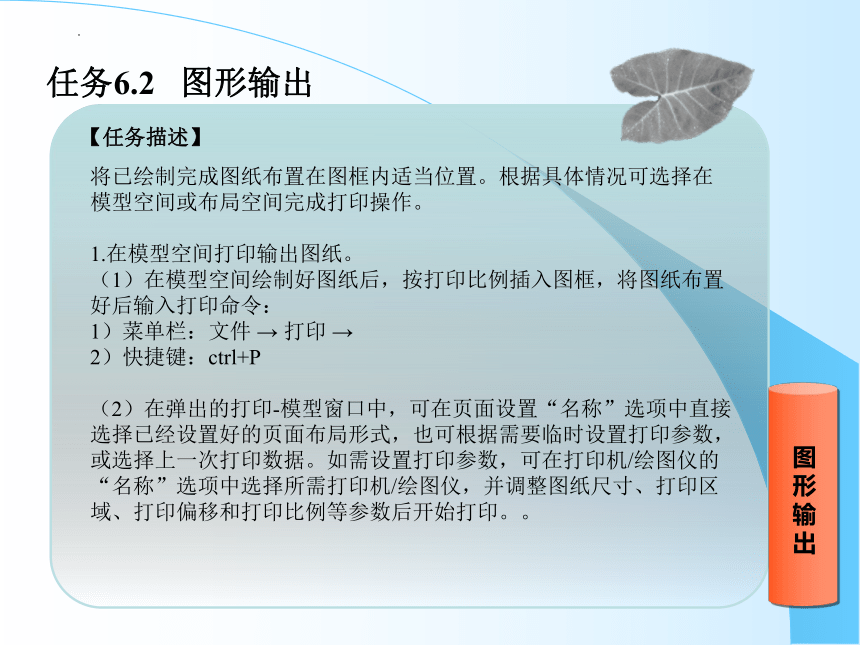 任务6.2 图形输出

【任务描述】

将已绘制完成图纸布置在图框内适当位置。根据具体情况可选择在模型空间或布局空间完成打印操作。

1.在模型空间打印输出图纸。
（1）在模型空间绘制好图纸后，按打印比例插入图框，将图纸布置好后输入打印命令：
1）菜单栏：文件 → 打印 →
2）快捷键：ctrl+P

（2）在弹出的打印-模型窗口中，可在页面设置“名称”选项中直接选择已经设置好的页面布局形式，也可根据需要临时设置打印参数，或选择上一次打印数据。如需设置打印参数，可在打印机/绘图仪的“名称”选项中选择所需打印机/绘图仪，并调整图纸尺寸、打印区域、打印偏移和打印比例等参数后开始打印。。

图形输出